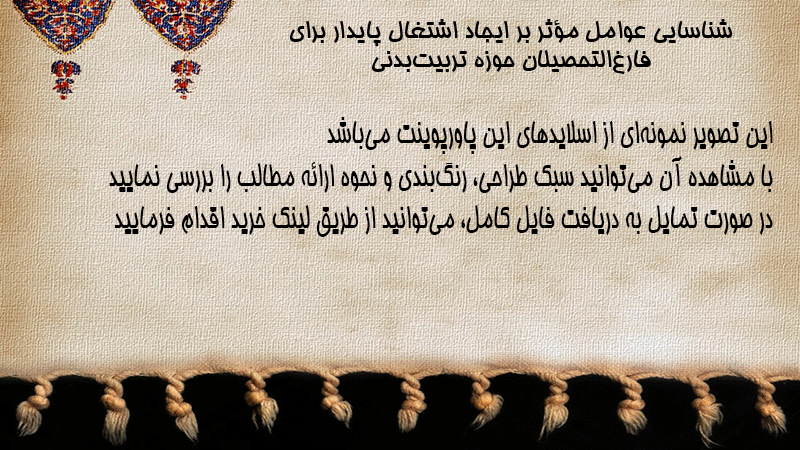 شناسایی عوامل مؤثر بر ایجاد اشتغال پایدار برای فارغ‌التحصیلان حوزه تربیت‌بدنی

این تصویر نمونه‌ای از اسلایدهای این پاورپوینت می‌باشد
با مشاهده آن می‌توانید سبک طراحی، رنگ‌بندی و نحوه ارائه مطالب را بررسی نمایید
در صورت تمایل به دریافت فایل کامل، می‌توانید از طریق لینک خرید اقدام فرمایید